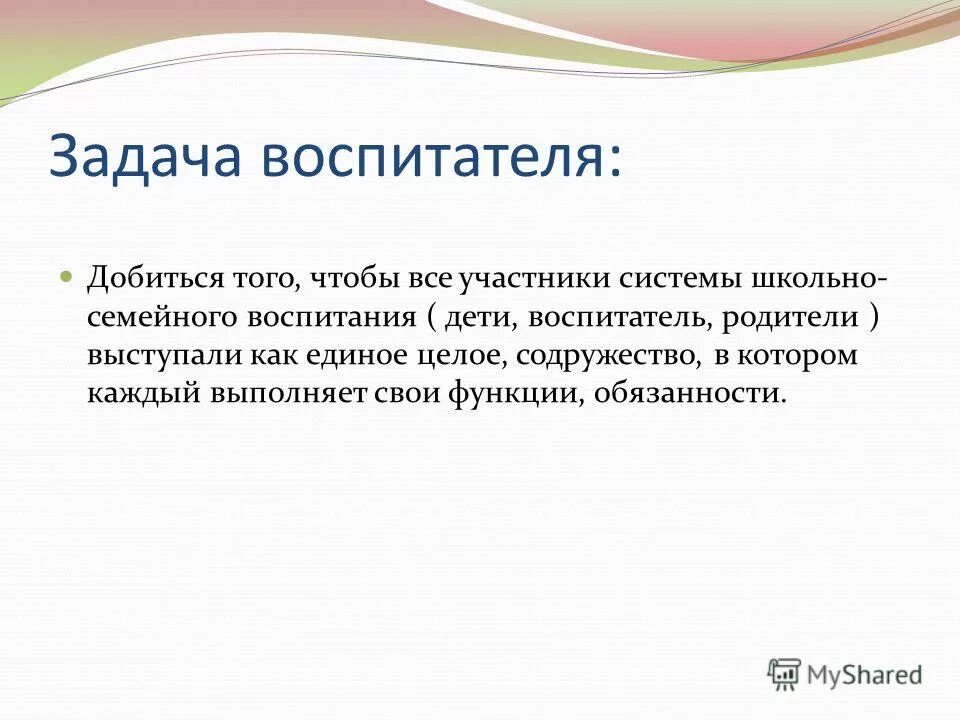 Задача воспитателя:

Добиться того, чтобы все участники системы школьно-семейного воспитания ( дети, воспитатель, родители ) выступали как единое целое, содружество, в котором каждый выполняет свои функции, обязанности.

MyShared